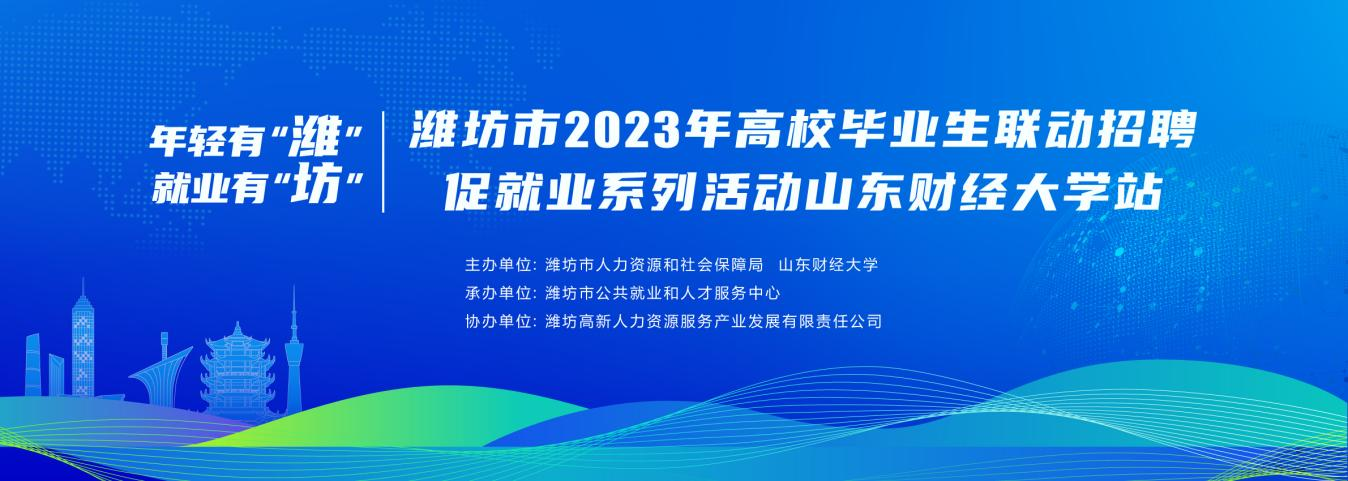 年轻有“潍”
就业有“坊”

潍坊市2023年高校毕业生联动招聘
促就业系列活动山东财经大学站

主办单位：潍坊市人力资源和社会保障局　山东财经大学
承办单位：潍坊市公共就业和人才服务中心
协办单位：潍坊高新人力资源服务产业发展有限责任公司